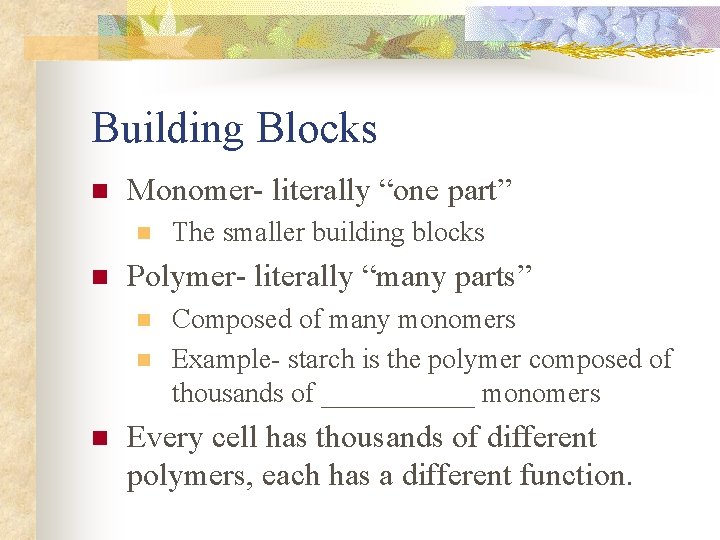 Building Blocks

Monomer- literally “one part”

The smaller building blocks

Polymer- literally “many parts”

Composed of many monomers

Example- starch is the polymer composed of thousands of ___________ monomers

Every cell has thousands of different polymers, each has a different function.